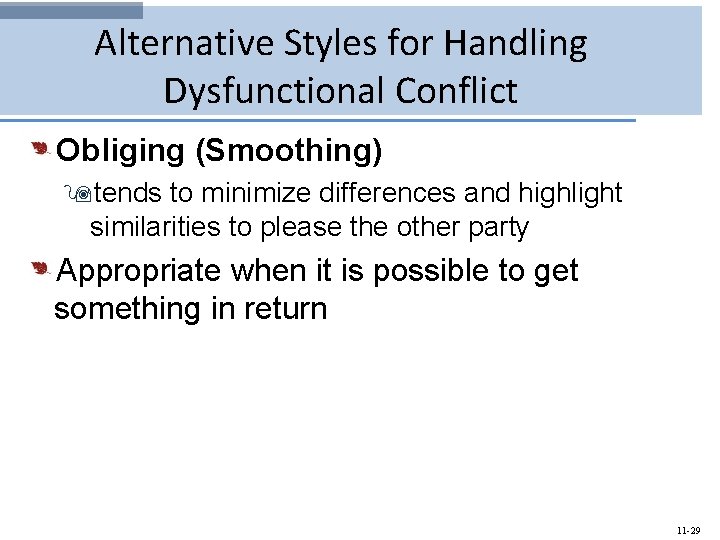 Alternative Styles for Handling Dysfunctional Conflict

Obliging (Smoothing)

tends to minimize differences and highlight similarities to please the other party

Appropriate when it is possible to get something in return

11-29